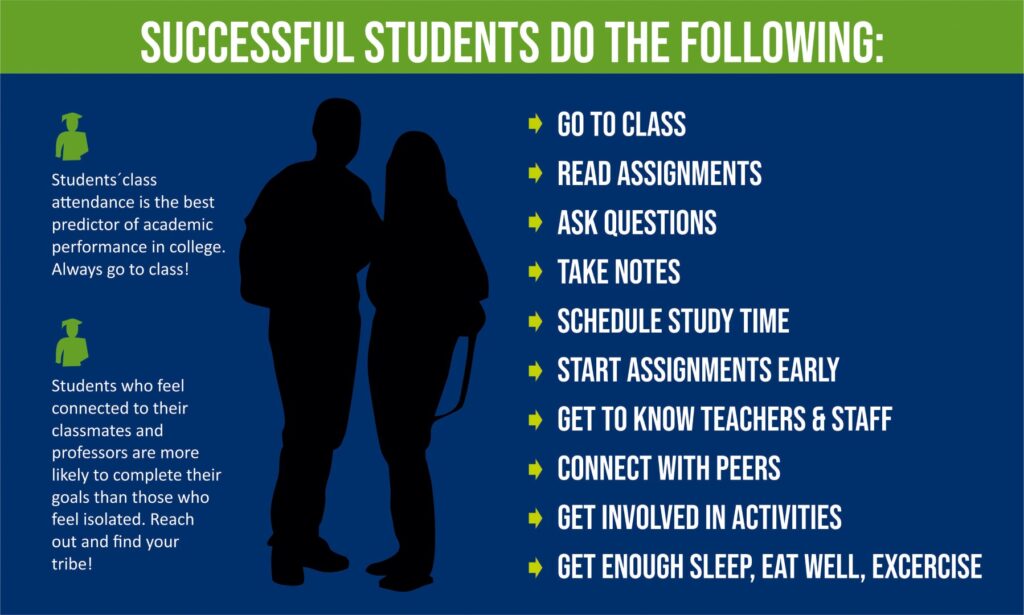 SUCCESSFUL STUDENTS DO THE FOLLOWING:

Students´class attendance is the best predictor of academic performance in college. Always go to class!

Students who feel connected to their classmates and professors are more likely to complete their goals than those who feel isolated. Reach out and find your tribe!

GO TO CLASS
READ ASSIGNMENTS
ASK QUESTIONS
TAKE NOTES
SCHEDULE STUDY TIME
START ASSIGNMENTS EARLY
GET TO KNOW TEACHERS & STAFF
CONNECT WITH PEERS
GET INVOLVED IN ACTIVITIES
GET ENOUGH SLEEP, EAT WELL, EXCERCISE